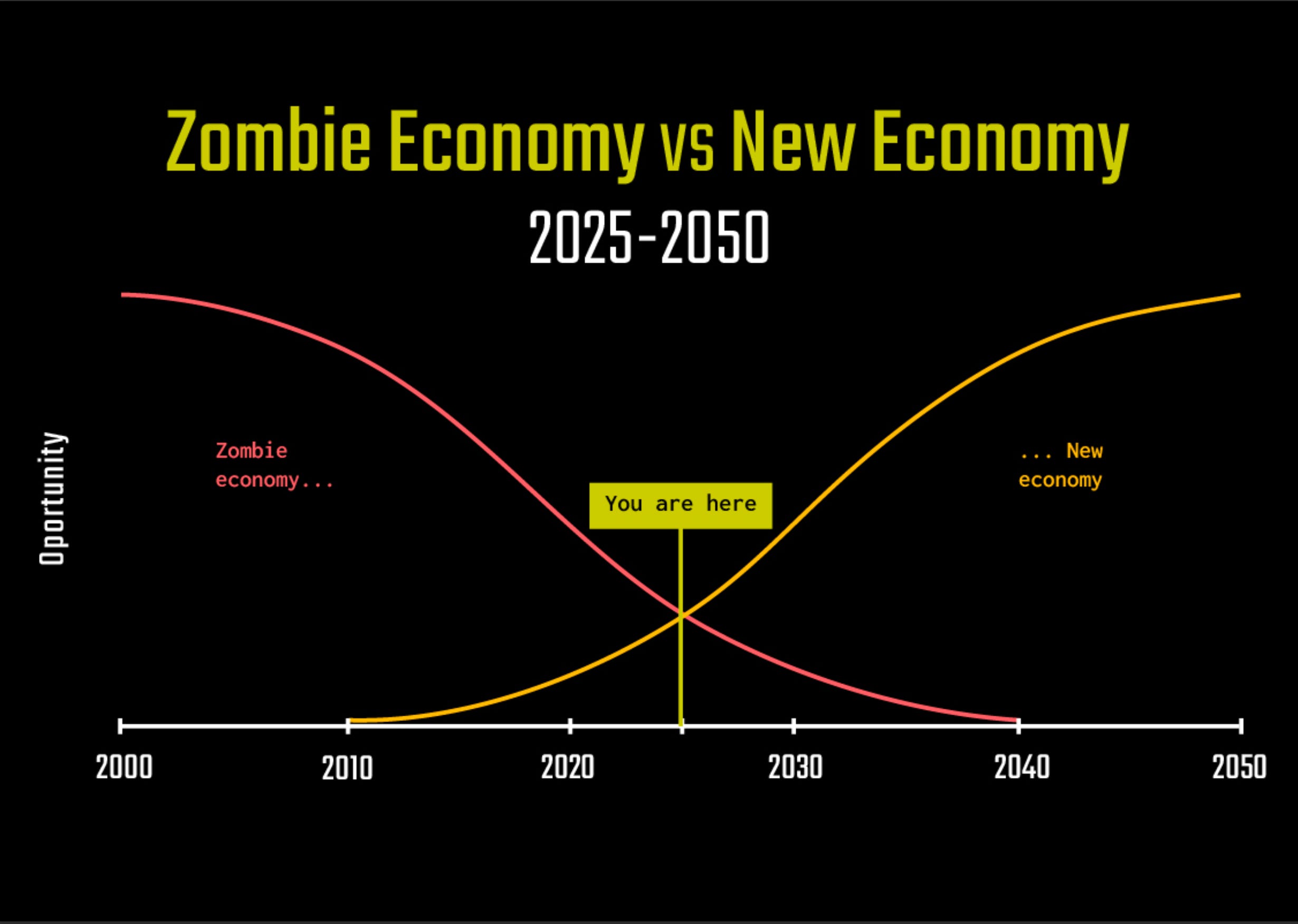 Zombie Economy vs New Economy
2025-2050

Oportunity

Zombie economy...

You are here

... New economy

2000
2010
2020
2030
2040
2050